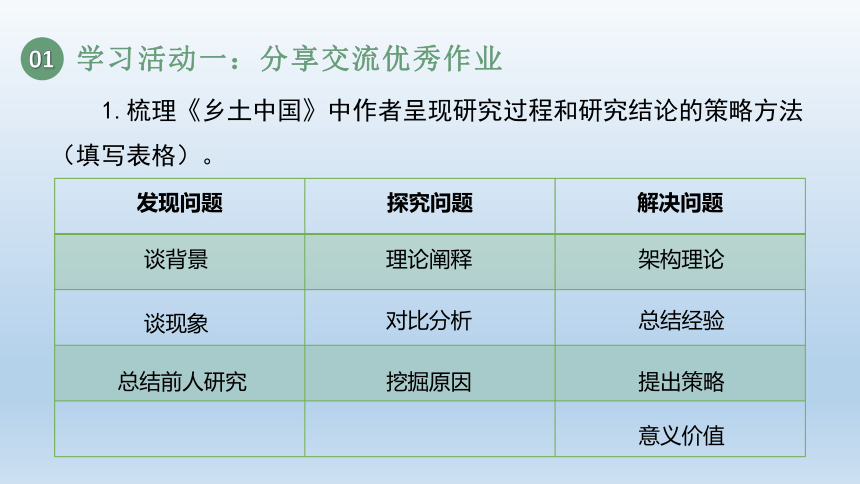 01 学习活动一：分享交流优秀作业

1. 梳理《乡土中国》中作者呈现研究过程和研究结论的策略方法（填写表格）。

| 发现问题 | 探究问题 | 解决问题 |
|---|---|---|
| 谈背景 | 理论阐释 | 架构理论 |
| 谈现象 | 对比分析 | 总结经验 |
| 总结前人研究 | 挖掘原因 | 提出策略 |
| | | 意义价值 |